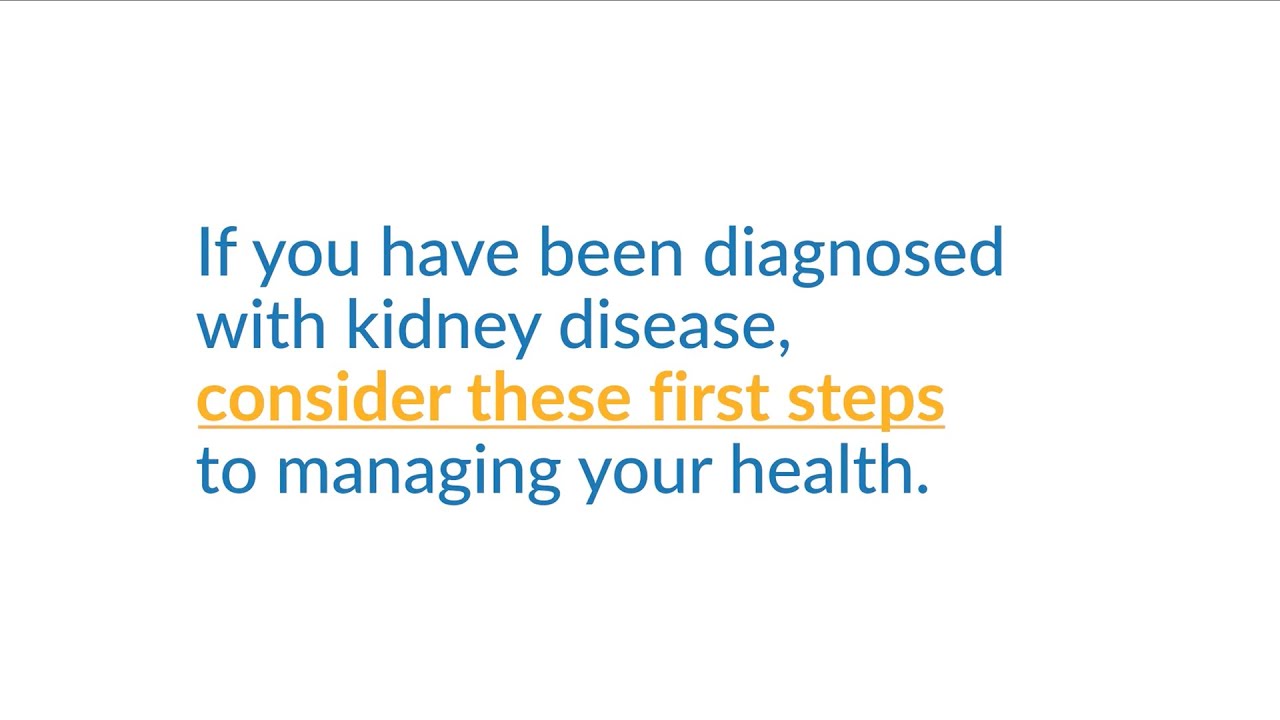 If you have been diagnosed with kidney disease, consider these first steps to managing your health.